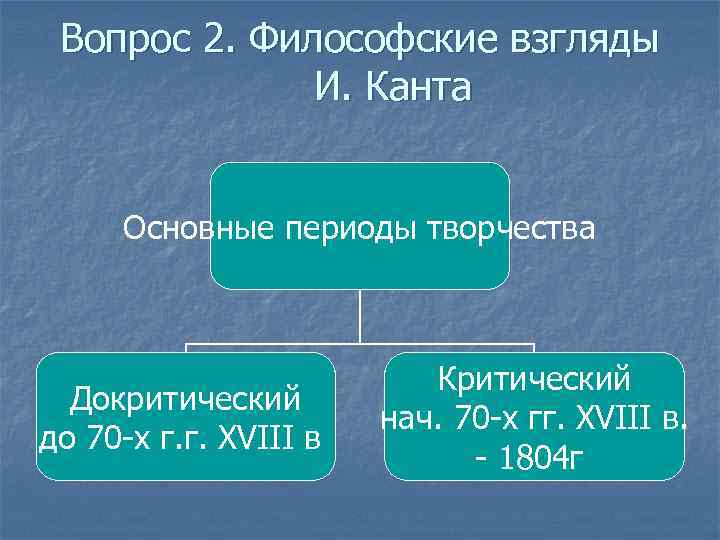 Вопрос 2. Философские взгляды И. Канта

Основные периоды творчества

Докритический
до 70-х г.г. XVIII в

Критический
нач. 70-х гг. XVIII в.
- 1804г